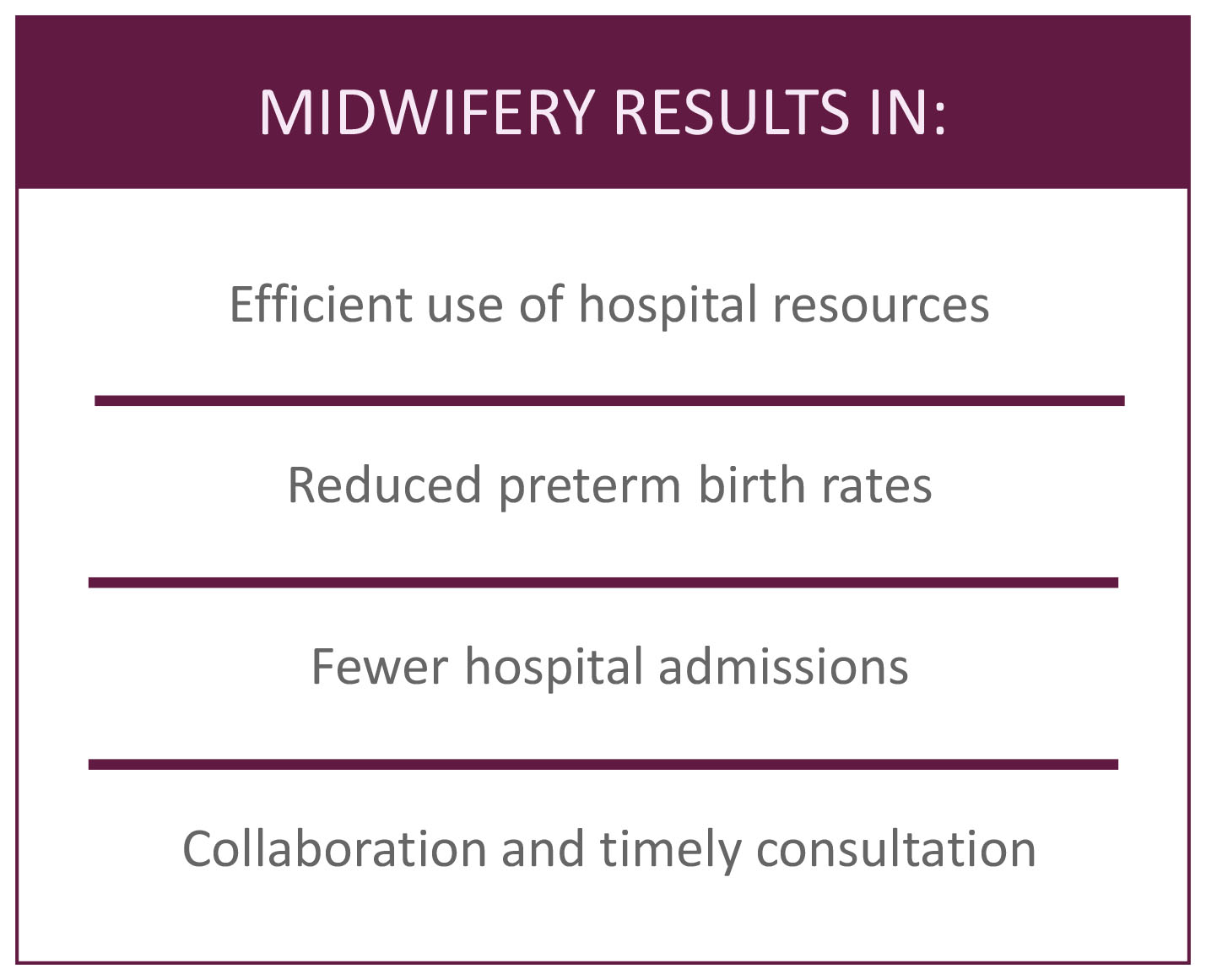 MIDWIFERY RESULTS IN:

Efficient use of hospital resources

Reduced preterm birth rates

Fewer hospital admissions

Collaboration and timely consultation